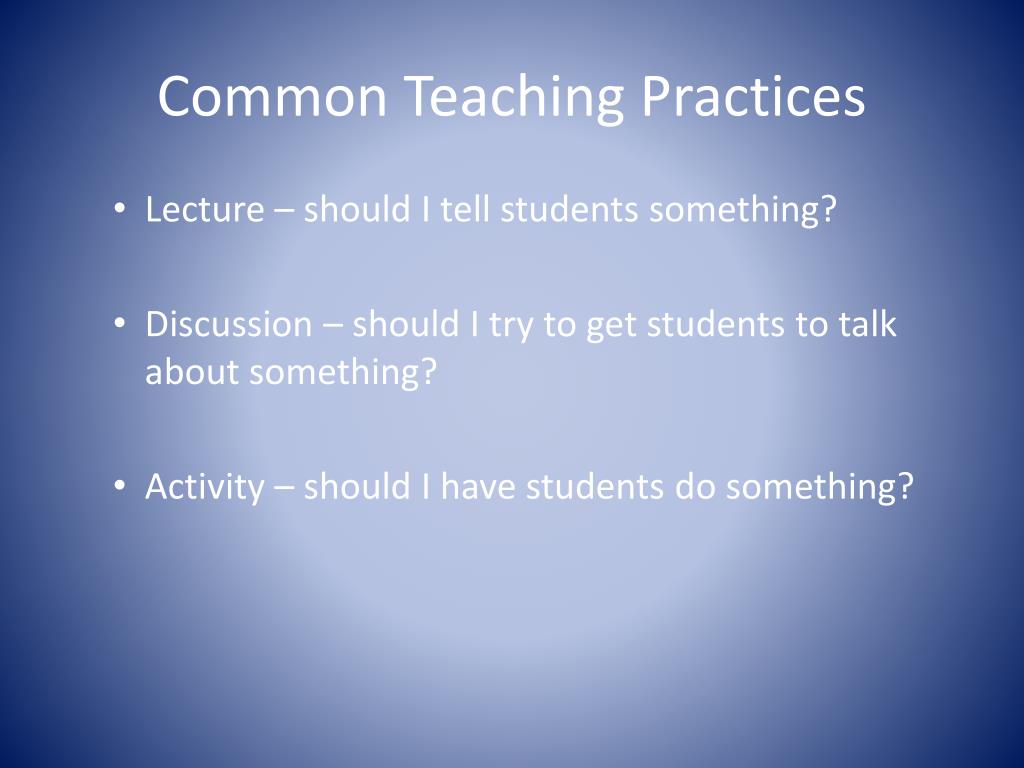 Common Teaching Practices

• Lecture – should I tell students something?

• Discussion – should I try to get students to talk about something?

• Activity – should I have students do something?